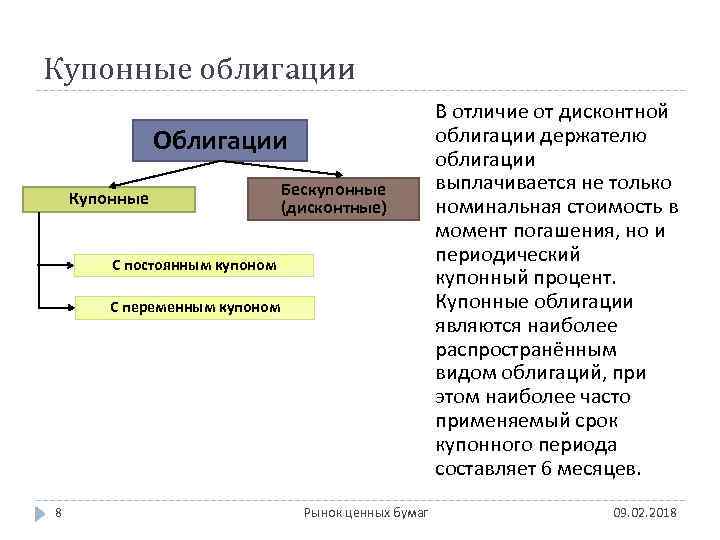 Купонные облигации

Облигации

Купонные

Бескупонные (дисконтные)

С постоянным купоном

С переменным купоном

В отличие от дисконтной облигации держателю облигации выплачивается не только номинальная стоимость в момент погашения, но и периодический купонный процент. Купонные облигации являются наиболее распространённым видом облигаций, при этом наиболее часто применяемый срок купонного периода составляет 6 месяцев.

8

Рынок ценных бумаг

09.02.2018